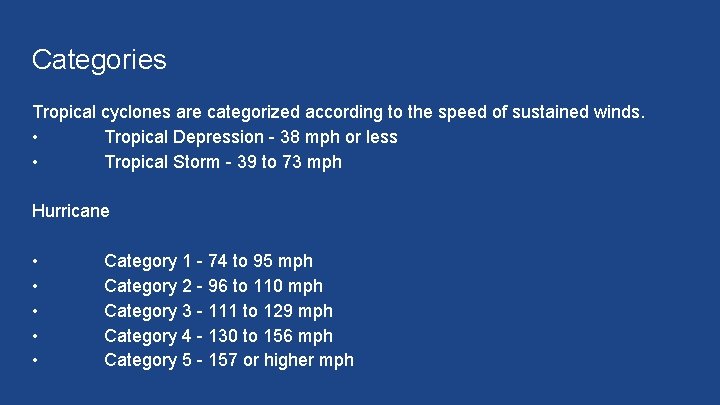 Categories

Tropical cyclones are categorized according to the speed of sustained winds.
• Tropical Depression - 38 mph or less
• Tropical Storm - 39 to 73 mph

Hurricane

• Category 1 - 74 to 95 mph
• Category 2 - 96 to 110 mph
• Category 3 - 111 to 129 mph
• Category 4 - 130 to 156 mph
• Category 5 - 157 or higher mph